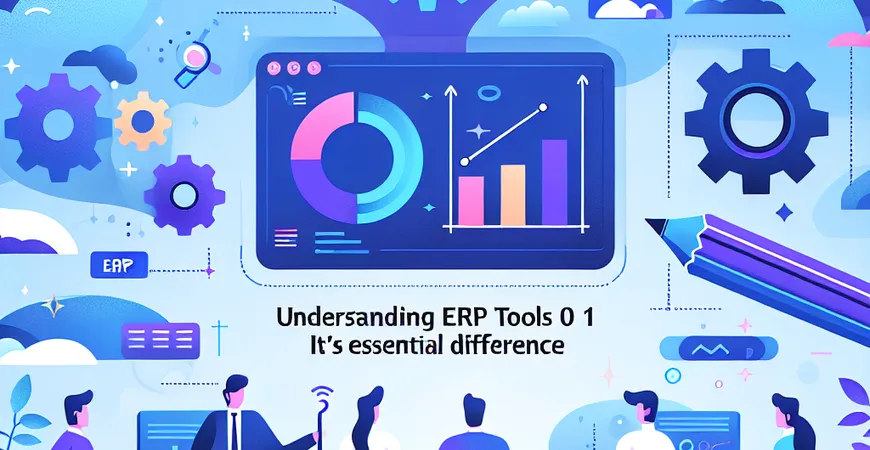 EAP

Undersanding ERP Tools 0 1
It's essential difference